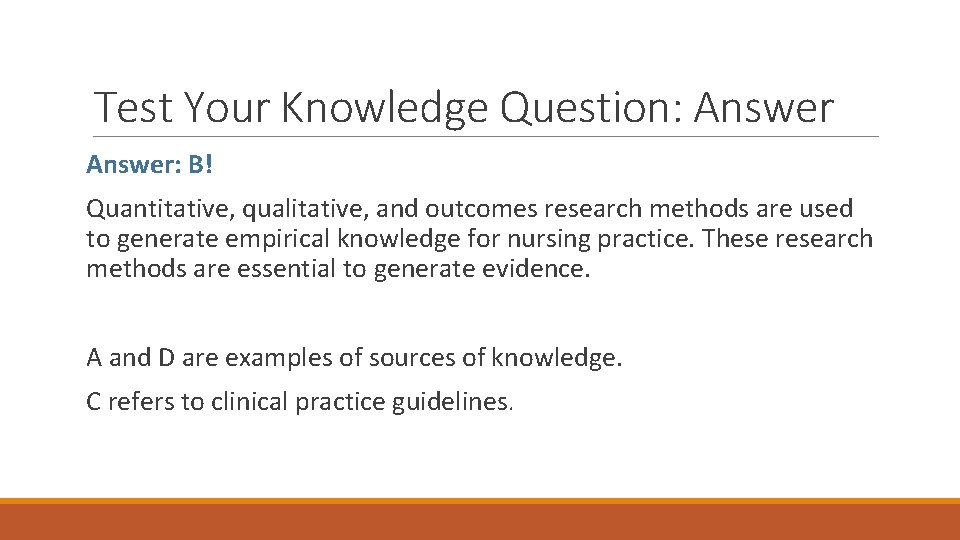 Test Your Knowledge Question: Answer

Answer: B!

Quantitative, qualitative, and outcomes research methods are used to generate empirical knowledge for nursing practice. These research methods are essential to generate evidence.

A and D are examples of sources of knowledge.

C refers to clinical practice guidelines.